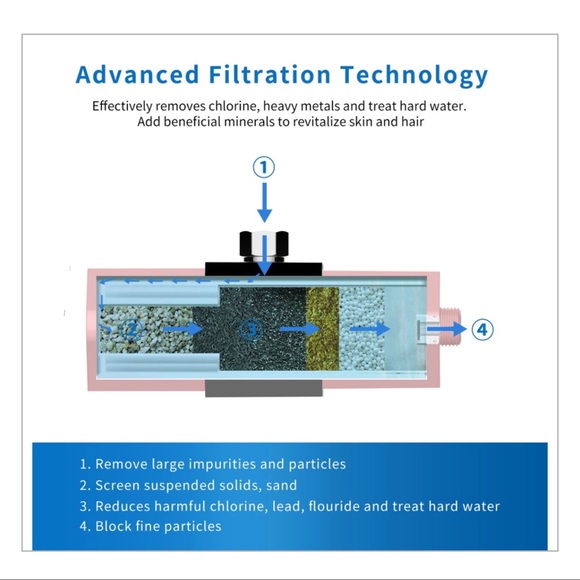 Advanced Filtration Technology

Effectively removes chlorine, heavy metals and treat hard water.
Add beneficial minerals to revitalize skin and hair

①

②

③

④

1. Remove large impurities and particles
2. Screen suspended solids, sand
3. Reduces harmful chlorine, lead, flouride and treat hard water
4. Block fine particles